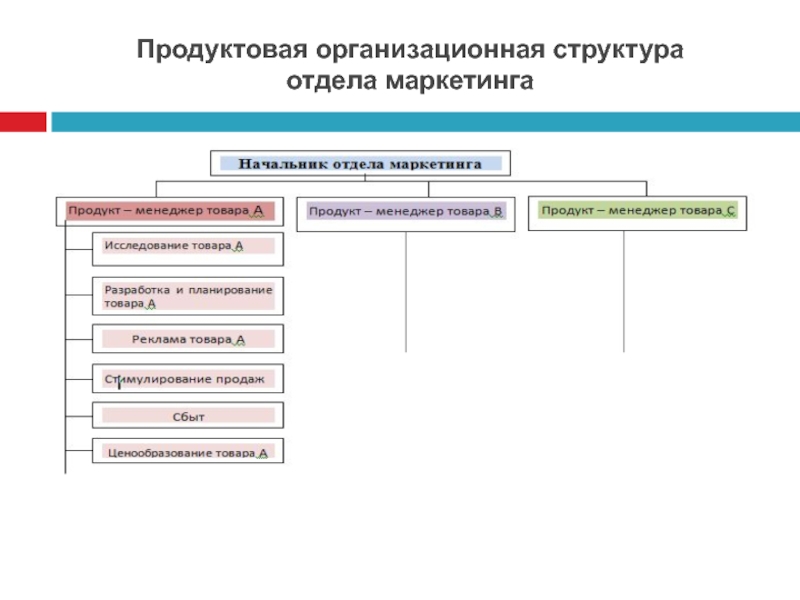 Продуктовая организационная структура отдела маркетинга

Начальник отдела маркетинга

Продукт – менеджер товара А

Продукт – менеджер товара В

Продукт – менеджер товара С

Исследование товара А

Разработка и планирование товара А

Реклама товара А

Стимулирование продаж

Сбыт

Ценообразование товара А